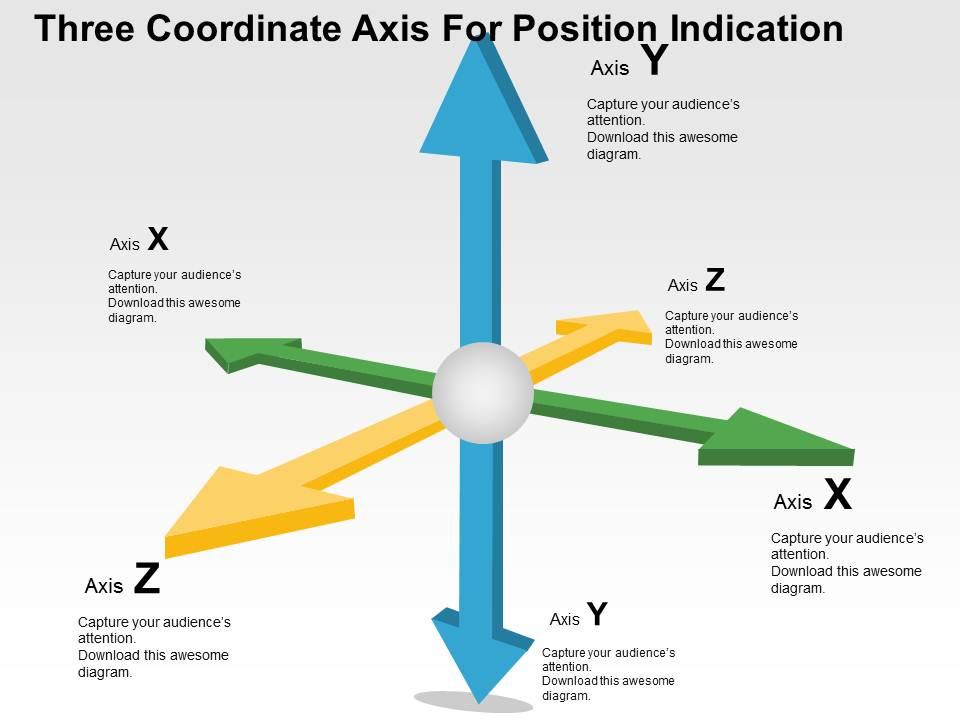 Three Coordinate Axis For Position Indication

Axis Y
Capture your audience's attention.
Download this awesome diagram.

Axis X
Capture your audience's attention.
Download this awesome diagram.

Axis Z
Capture your audience's attention.
Download this awesome diagram.

Axis X
Capture your audience's attention.
Download this awesome diagram.

Axis Z
Capture your audience's attention.
Download this awesome diagram.

Axis Y
Capture your audience's attention.
Download this awesome diagram.